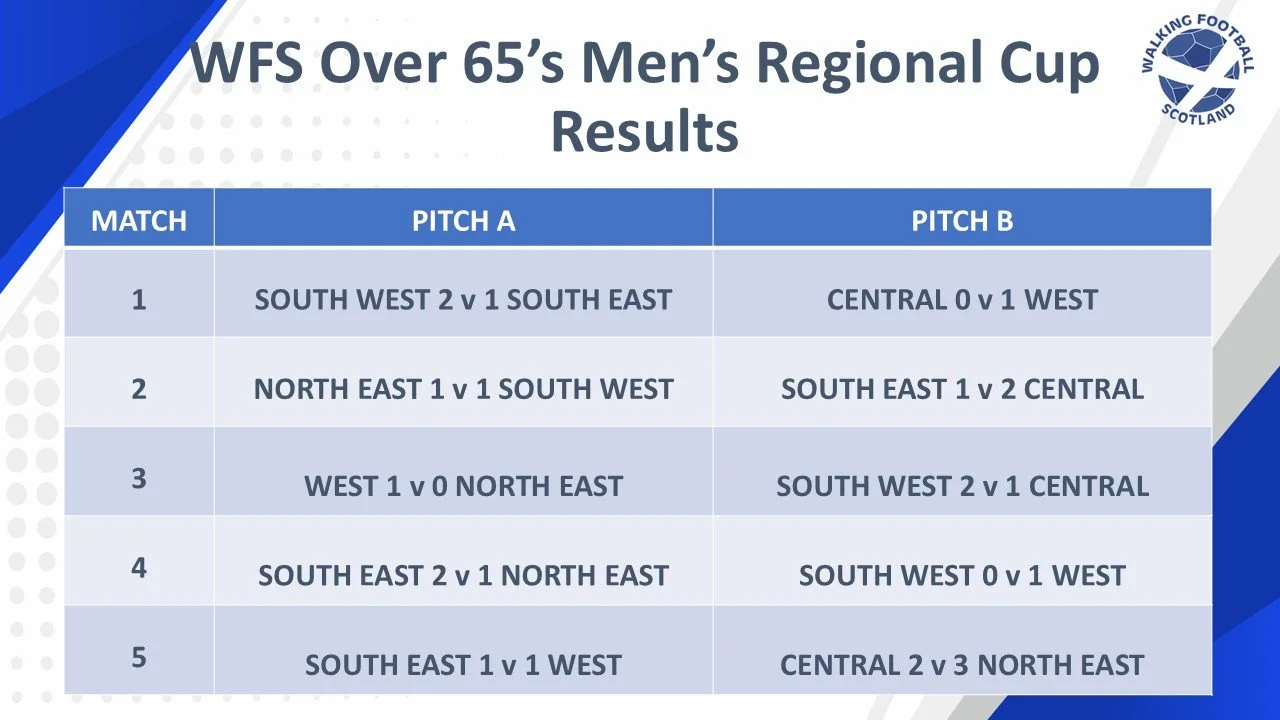 WFS Over 65's Men's Regional Cup Results

WALKING FOOTBALL SCOTLAND

| MATCH | PITCH A | PITCH B |
|---|---|---|
| 1 | SOUTH WEST 2 v 1 SOUTH EAST | CENTRAL 0 v 1 WEST |
| 2 | NORTH EAST 1 v 1 SOUTH WEST | SOUTH EAST 1 v 2 CENTRAL |
| 3 | WEST 1 v 0 NORTH EAST | SOUTH WEST 2 v 1 CENTRAL |
| 4 | SOUTH EAST 2 v 1 NORTH EAST | SOUTH WEST 0 v 1 WEST |
| 5 | SOUTH EAST 1 v 1 WEST | CENTRAL 2 v 3 NORTH EAST |